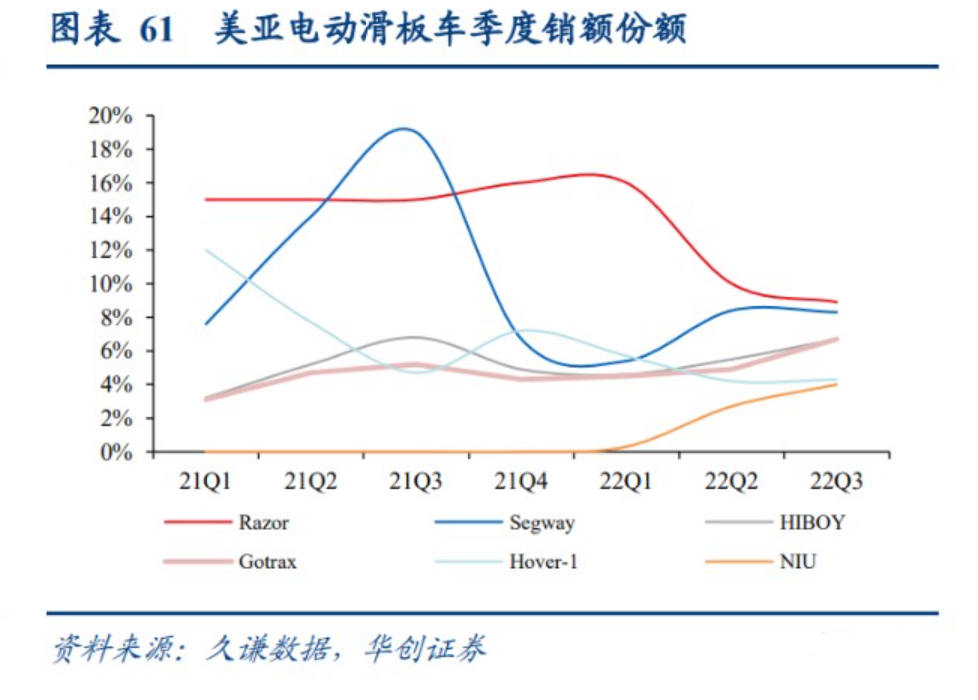 图表 61 美亚电动滑板车季度销额份额

20%
18%
16%
14%
12%
10%
8%
6%
4%
2%
0%

21Q1 21Q2 21Q3 21Q4 22Q1 22Q2 22Q3

Razor
Segway
HIBOY
Gotrax
Hover-1
NIU

资料来源：久谦数据，华创证券